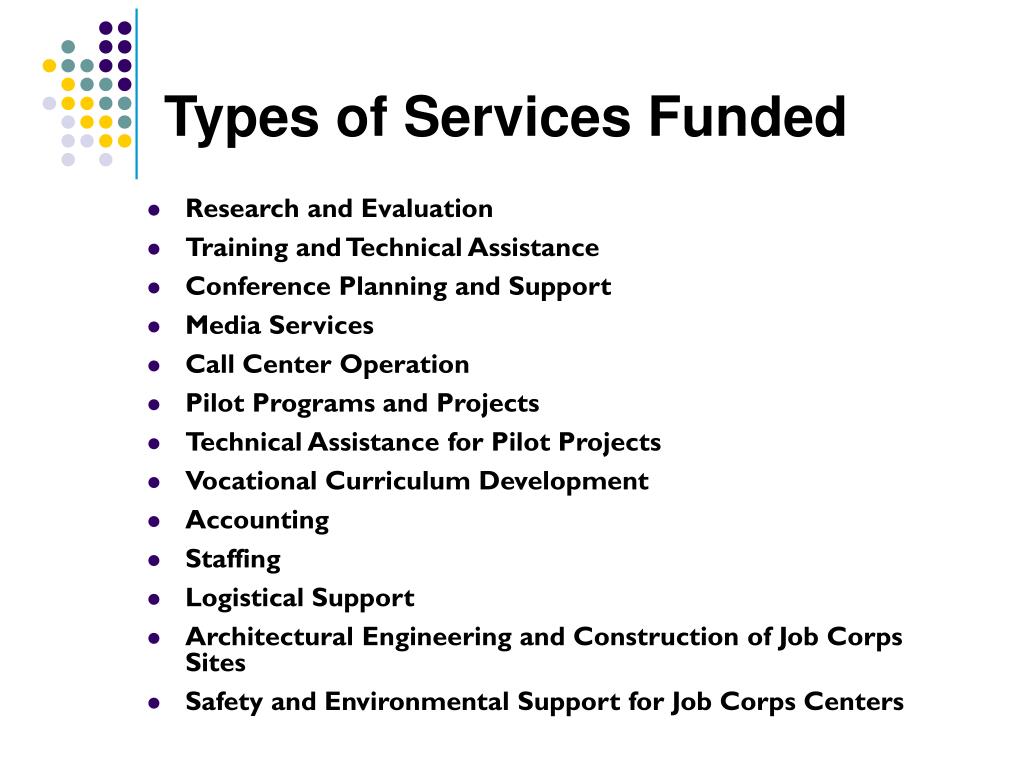 Types of Services Funded

- Research and Evaluation
- Training and Technical Assistance
- Conference Planning and Support
- Media Services
- Call Center Operation
- Pilot Programs and Projects
- Technical Assistance for Pilot Projects
- Vocational Curriculum Development
- Accounting
- Staffing
- Logistical Support
- Architectural Engineering and Construction of Job Corps Sites
- Safety and Environmental Support for Job Corps Centers